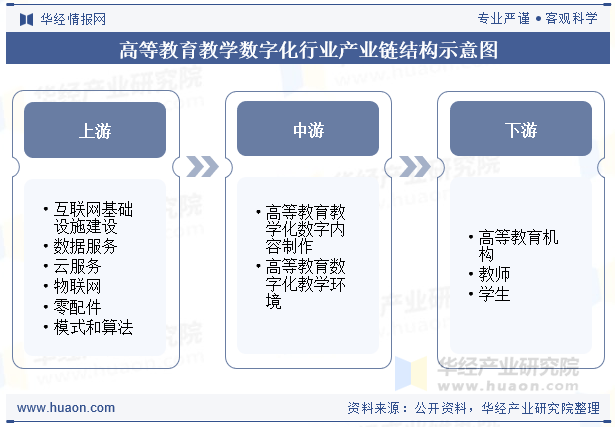 华经情报网

专业严谨 • 客观科学

高等教育教学数字化行业产业链结构示意图

上游

• 互联网基础设施建设
• 数据服务
• 云服务
• 物联网
• 零配件
• 模式和算法

中游

• 高等教育教学化数字内容制作
• 高等教育数字化教学环境

下游

• 高等教育机构
• 教师
• 学生

华经产业研究院
www.huaon.com

www.huaon.com

资料来源：公开资料，华经产业研究院整理